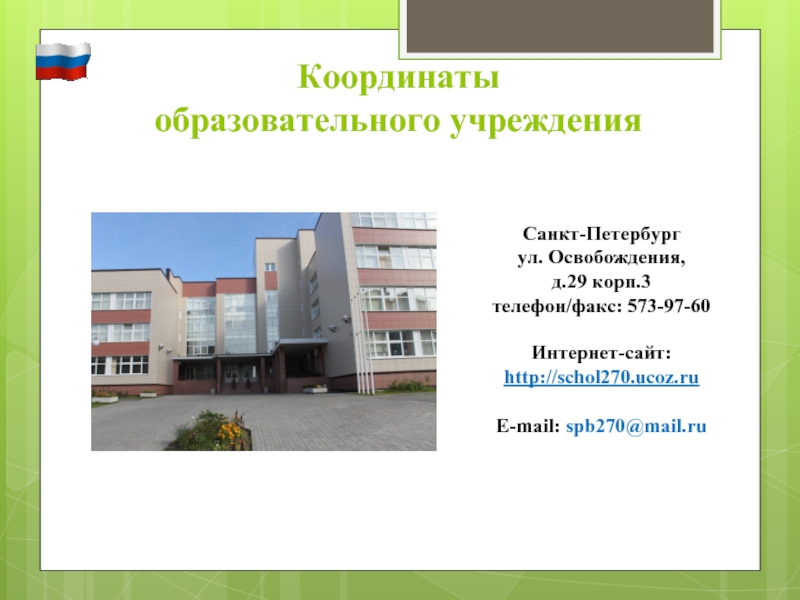 Координаты
образовательного учреждения

Санкт-Петербург
ул. Освобождения,
д.29 корп.3
телефон/факс: 573-97-60

Интернет-сайт:
http://schol270.ucoz.ru

E-mail: spb270@mail.ru